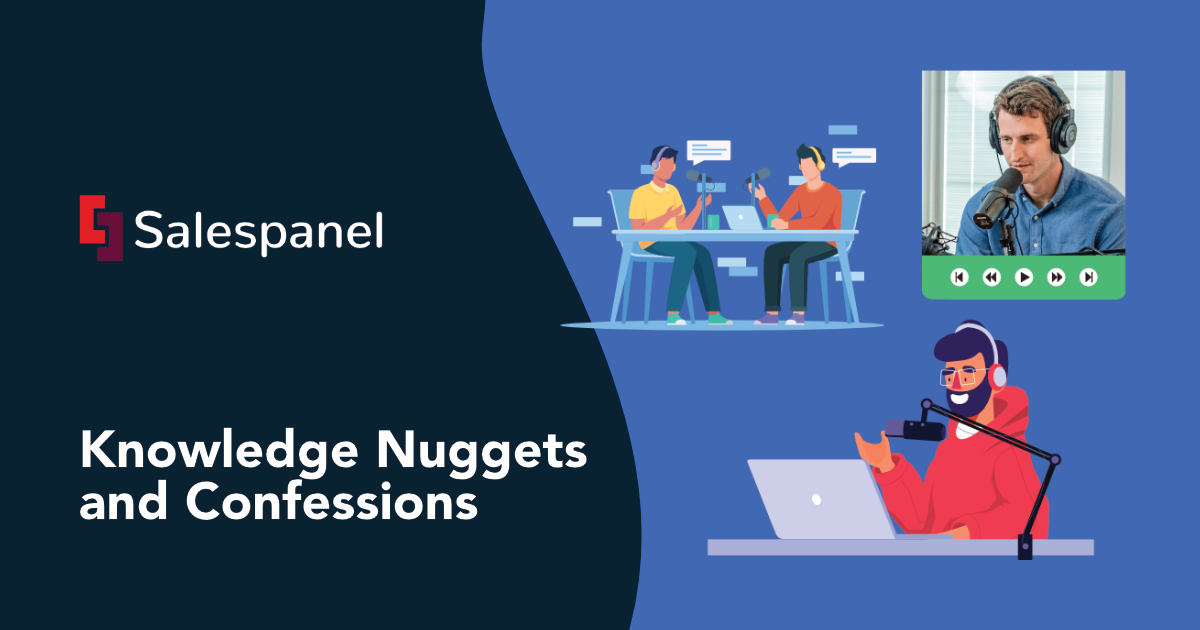 Salespanel

Knowledge Nuggets and Confessions